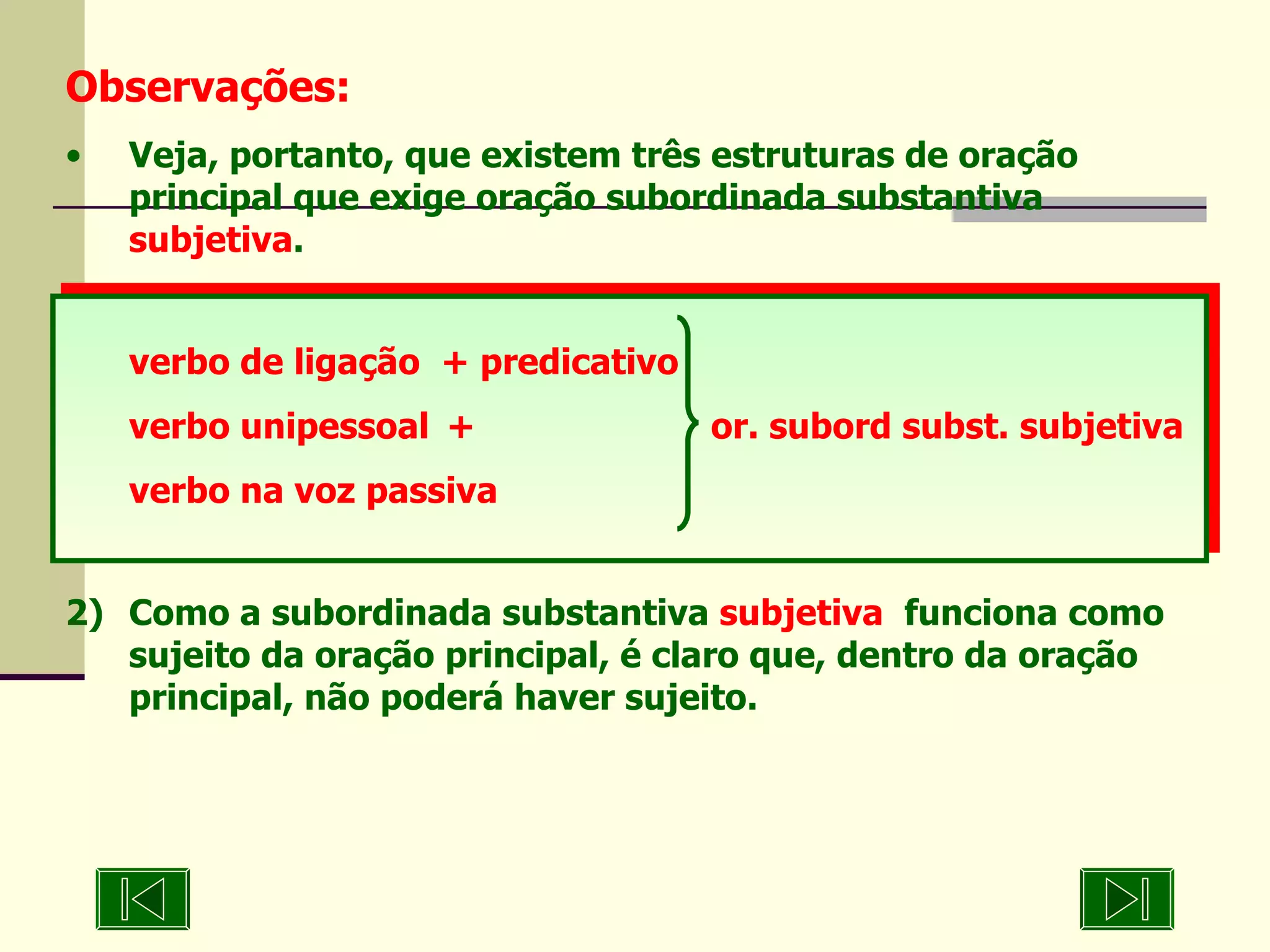 Observações:

• Veja, portanto, que existem três estruturas de oração principal que exige oração subordinada substantiva subjetiva.

verbo de ligação + predicativo
verbo unipessoal +
verbo na voz passiva

or. subord subst. subjetiva

2) Como a subordinada substantiva subjetiva funciona como sujeito da oração principal, é claro que, dentro da oração principal, não poderá haver sujeito.